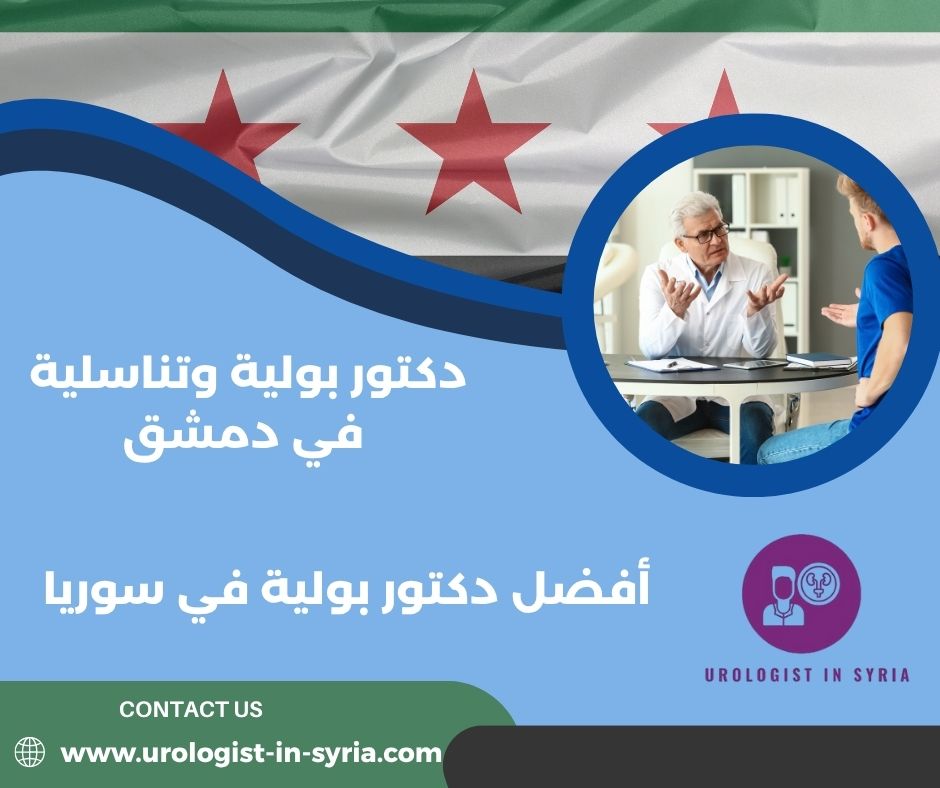 دكتور بولية وتناسلية في دمشق

أفضل دكتور بولية في سوريا

UROLOGIST IN SYRIA

CONTACT US

www.urologist-in-syria.com